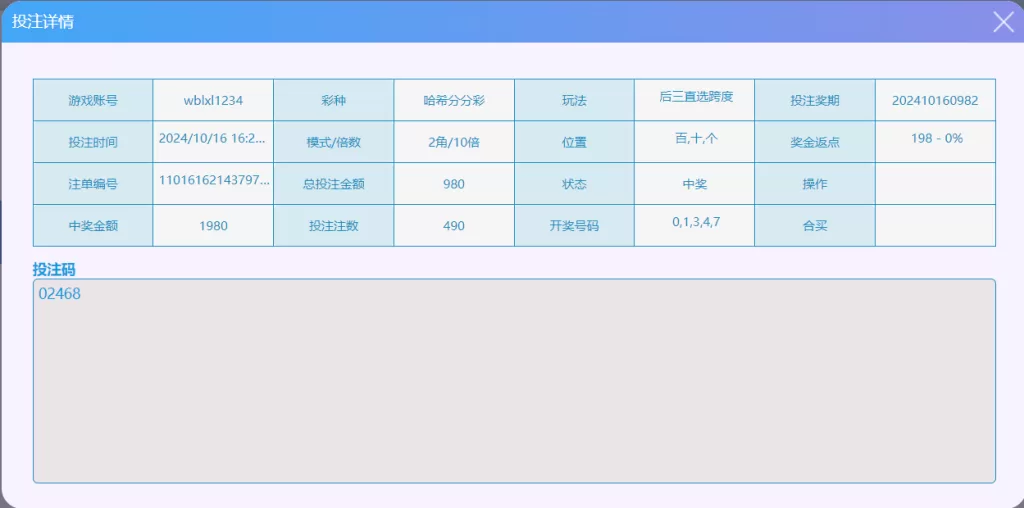 投注详情

| 游戏账号 | wblxl1234 | 彩种 | 哈希分分彩 | 玩法 | 后三直选跨度 | 投注奖期 | 202410160982 |
|---|---|---|---|---|---|---|---|
| 投注时间 | 2024/10/16 16:2... | 模式/倍数 | 2角/10倍 | 位置 | 百,十,个 | 奖金返点 | 198 - 0% |
| 注单编号 | 11016162143797... | 总投注金额 | 980 | 状态 | 中奖 | 操作 | |
| 中奖金额 | 1980 | 投注注数 | 490 | 开奖号码 | 0,1,3,4,7 | 合买 | |

投注码
02468